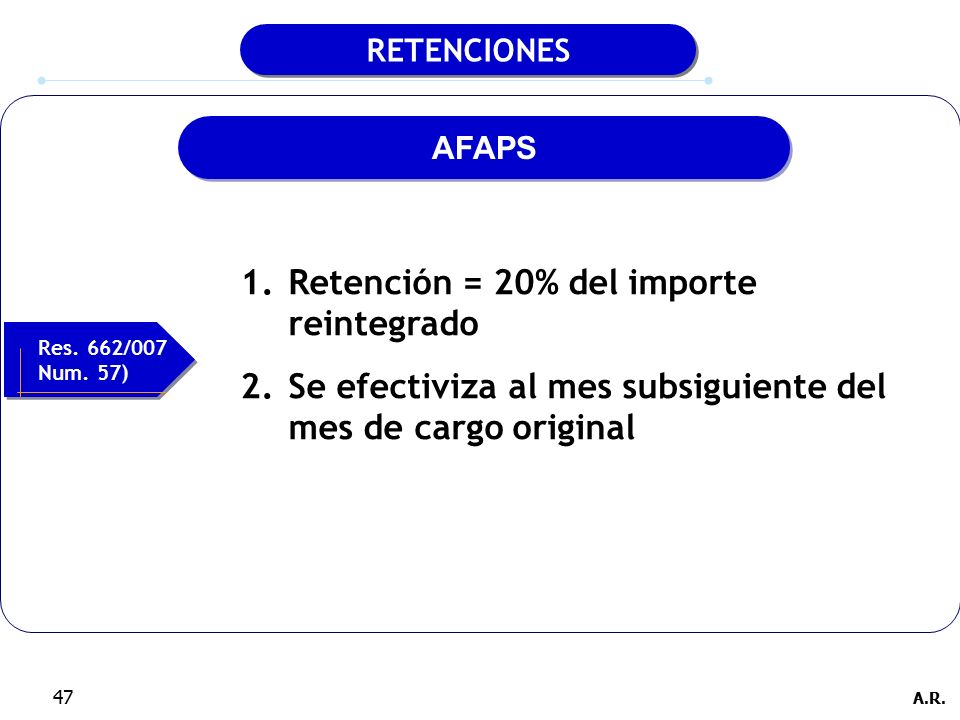 RETENCIONES

AFAPS

Res. 662/007 Num. 57)

1. Retención = 20% del importe reintegrado

2. Se efectiviza al mes subsiguiente del mes de cargo original

47

A.R.